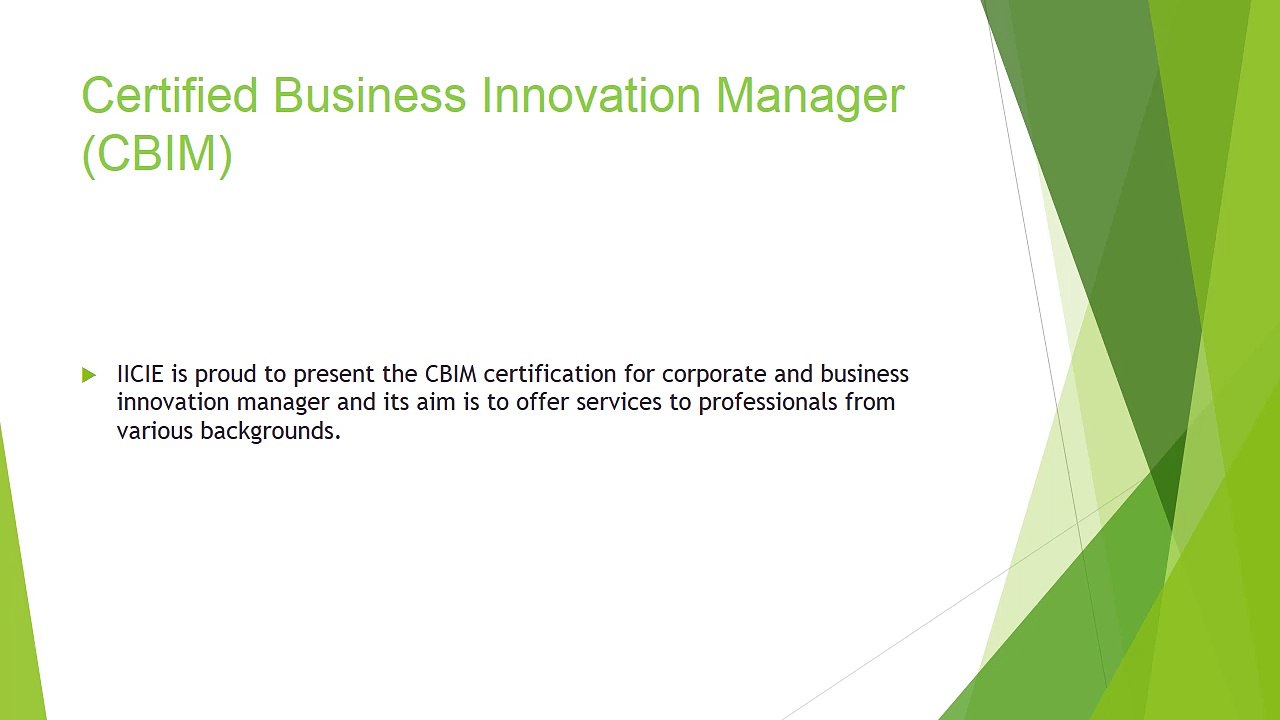 Certified Business Innovation Manager (CBIM)

IICIE is proud to present the CBIM certification for corporate and business innovation manager and its aim is to offer services to professionals from various backgrounds.